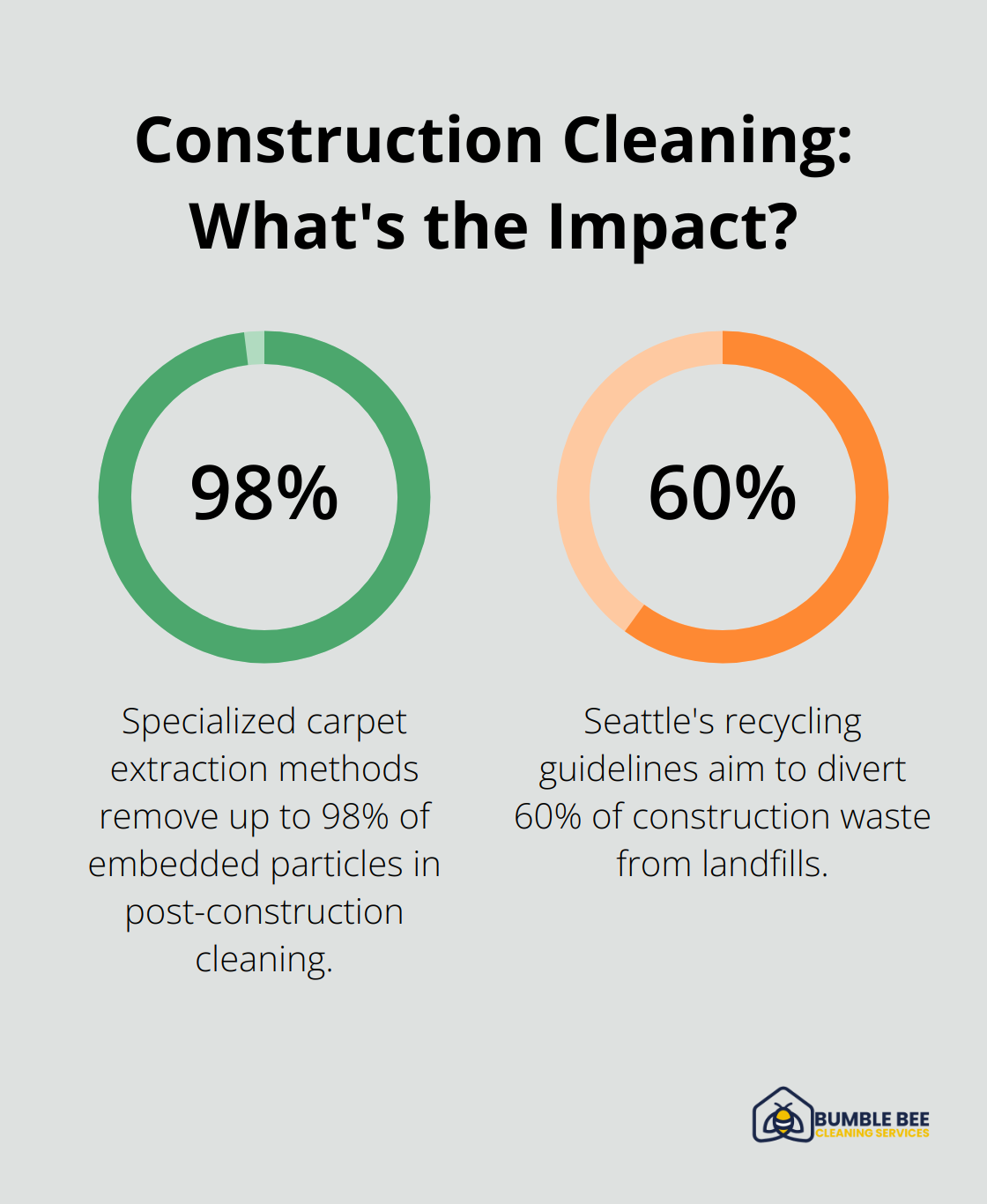 Construction Cleaning: What's the Impact?

98%

Specialized carpet extraction methods remove up to 98% of embedded particles in post-construction cleaning.

60%

Seattle's recycling guidelines aim to divert 60% of construction waste from landfills.

BUMBLE BEE
CLEANING SERVICES